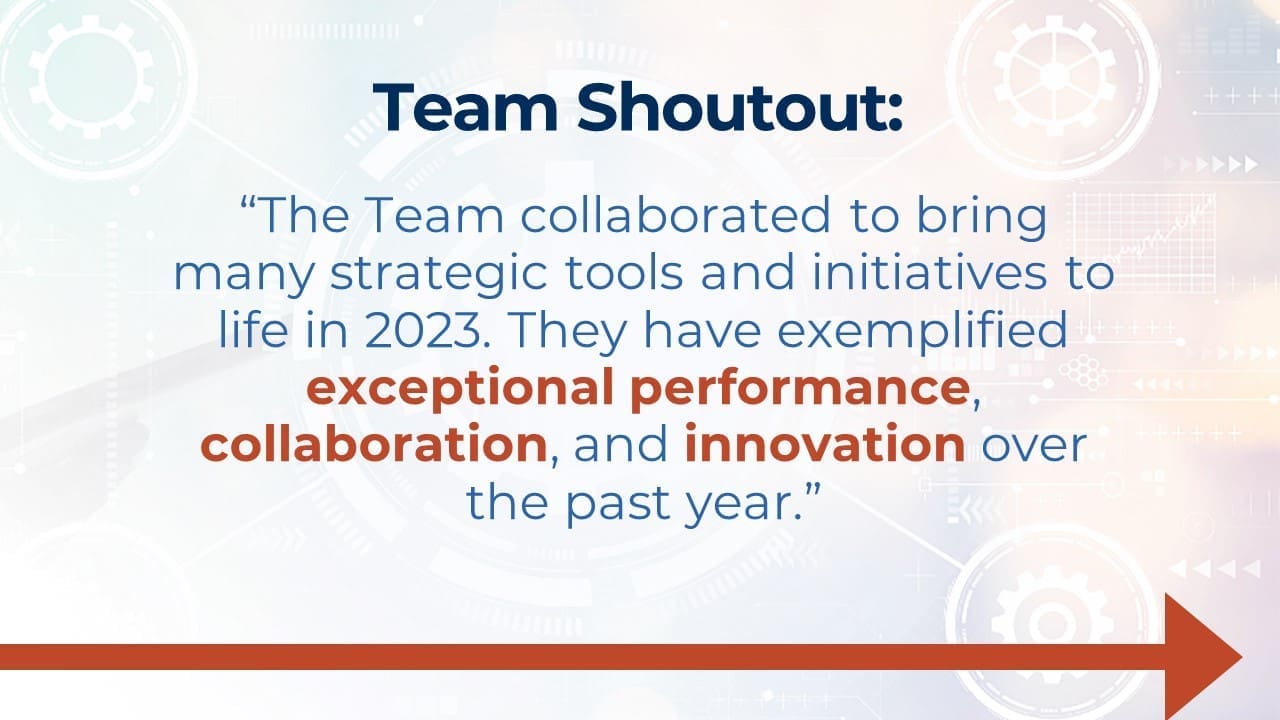 Team Shoutout:

“The Team collaborated to bring many strategic tools and initiatives to life in 2023. They have exemplified exceptional performance, collaboration, and innovation over the past year.”